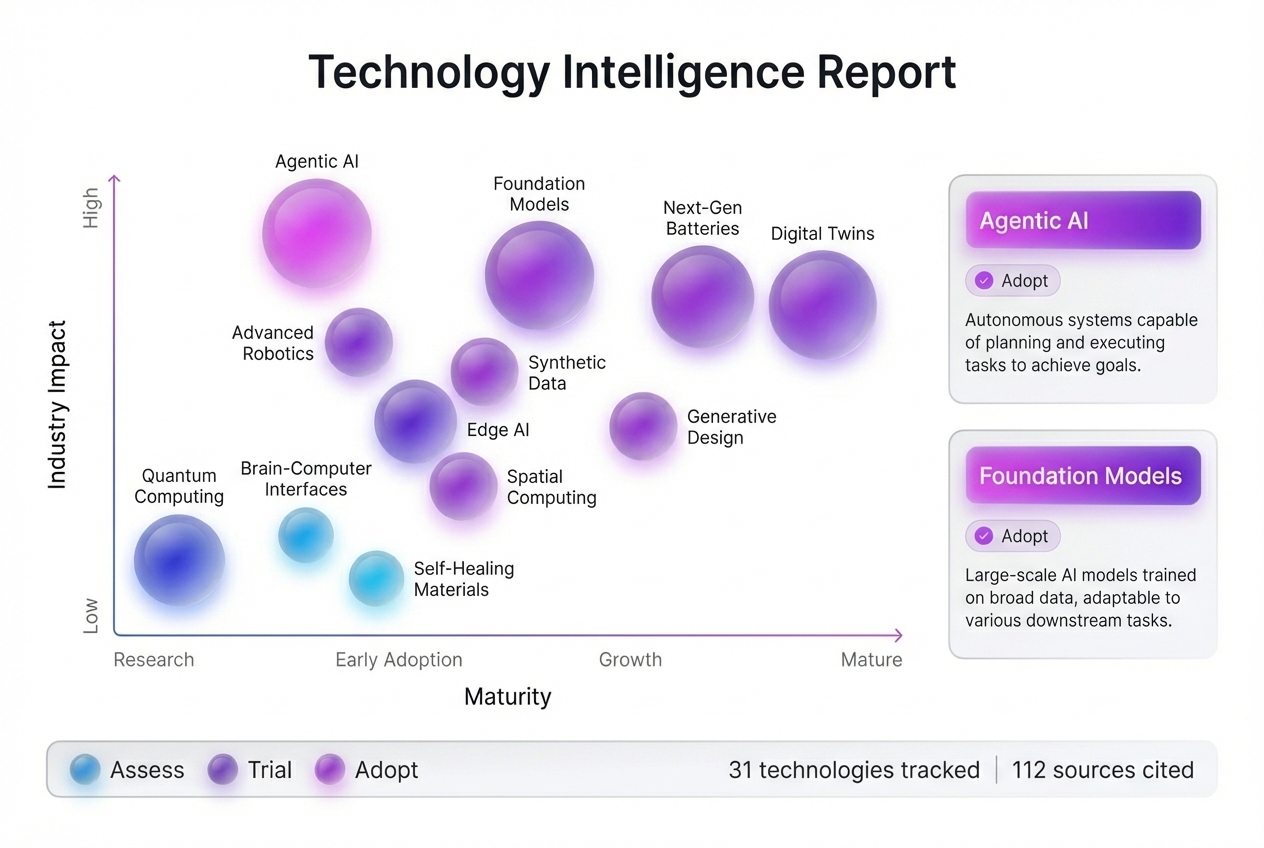 Technology Intelligence Report

High
Industry Impact
Low

Agentic AI
Foundation Models
Next-Gen Batteries
Digital Twins
Advanced Robotics
Synthetic Data
Edge AI
Generative Design
Quantum Computing
Brain-Computer Interfaces
Spatial Computing
Self-Healing Materials

Research
Early Adoption
Growth
Mature
Maturity

Agentic AI
Adopt
Autonomous systems capable of planning and executing tasks to achieve goals.

Foundation Models
Adopt
Large-scale AI models trained on broad data, adaptable to various downstream tasks.

Assess Trial Adopt
31 technologies tracked | 112 sources cited